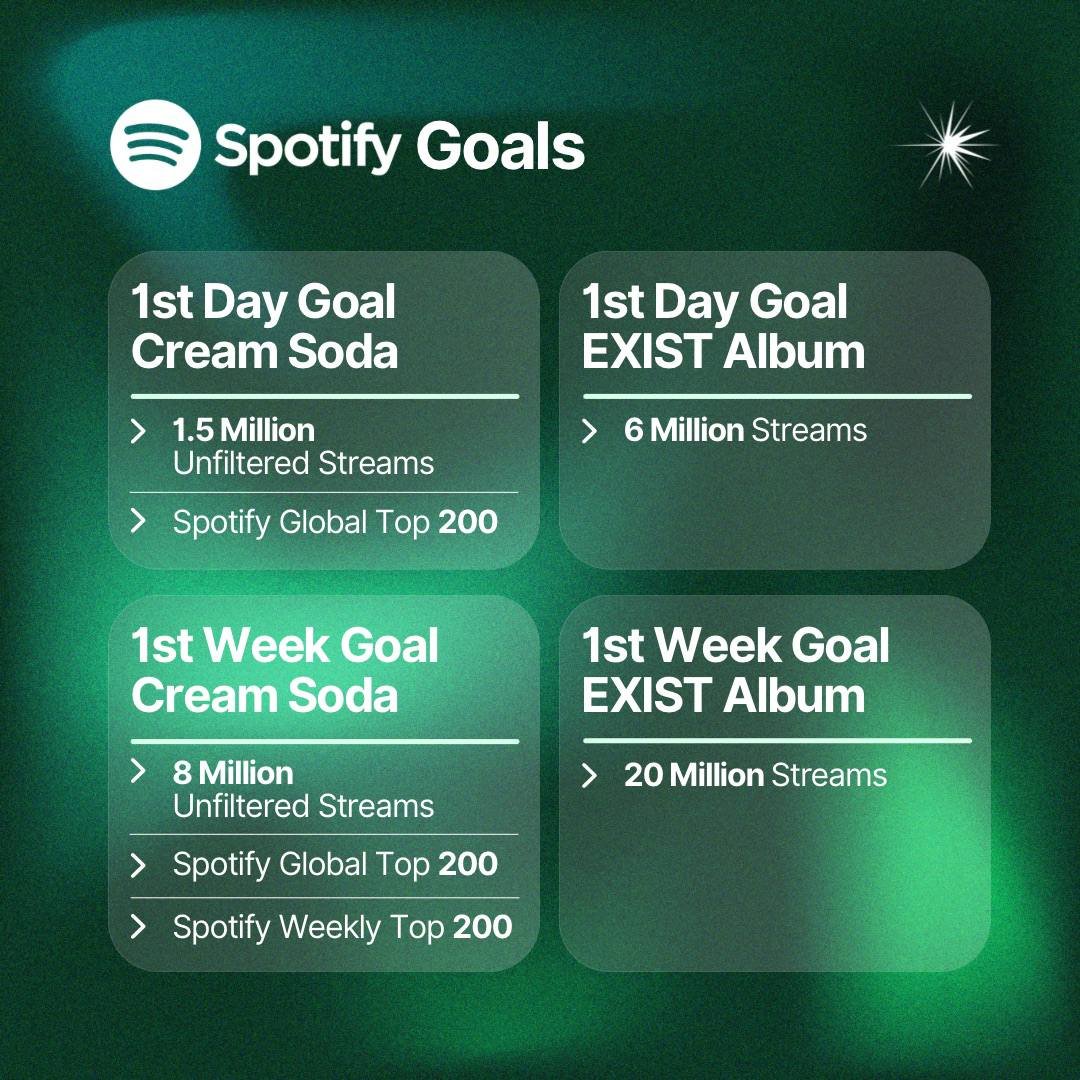 Spotify Goals

1st Day Goal
Cream Soda

> 1.5 Million
Unfiltered Streams

> Spotify Global Top 200

1st Day Goal
EXIST Album

> 6 Million Streams

1st Week Goal
Cream Soda

> 8 Million
Unfiltered Streams

> Spotify Global Top 200

> Spotify Weekly Top 200

1st Week Goal
EXIST Album

> 20 Million Streams